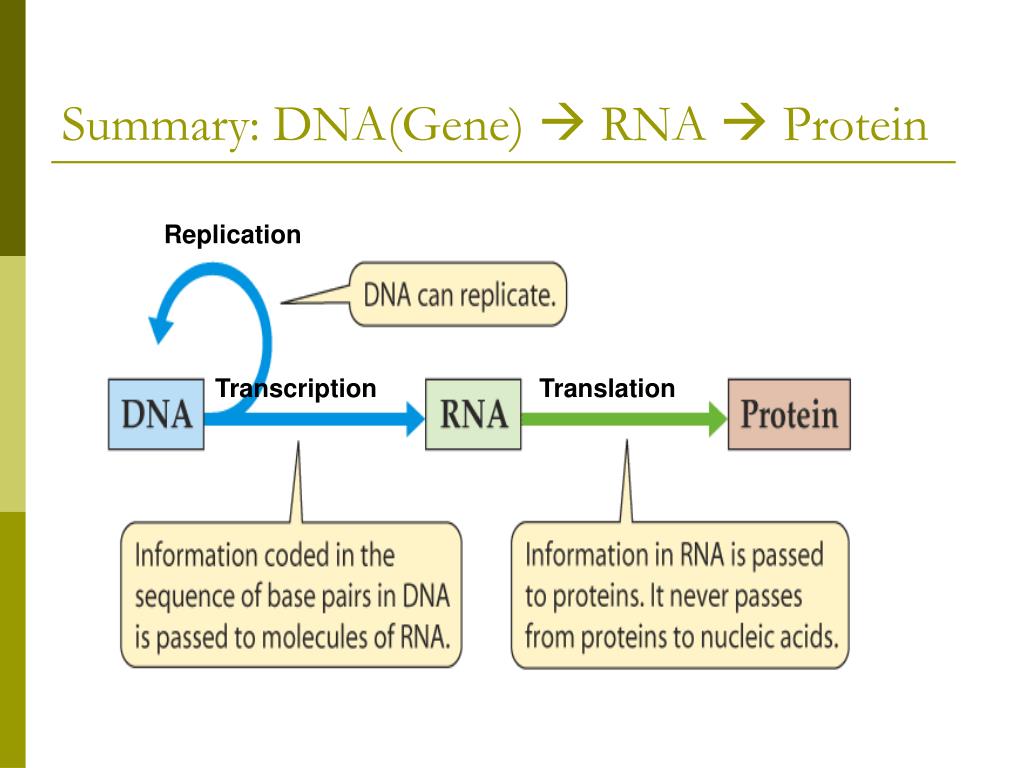 Summary: DNA(Gene) → RNA → Protein

Replication

DNA can replicate.

DNA

Transcription

RNA

Translation

Protein

Information coded in the sequence of base pairs in DNA is passed to molecules of RNA.

Information in RNA is passed to proteins. It never passes from proteins to nucleic acids.